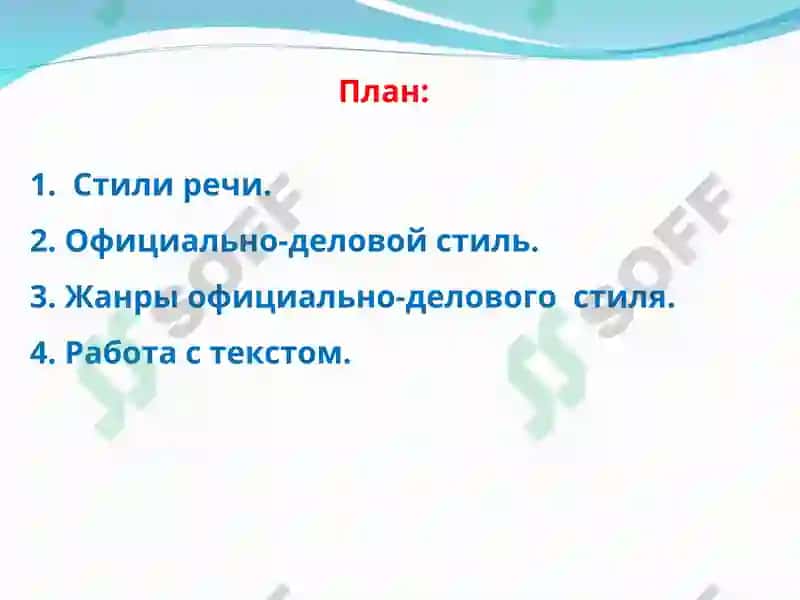 План:

1. Стили речи.

2. Официально-деловой стиль.

3. Жанры официально-делового стиля.

4. Работа с текстом.

SOFF

SOFF